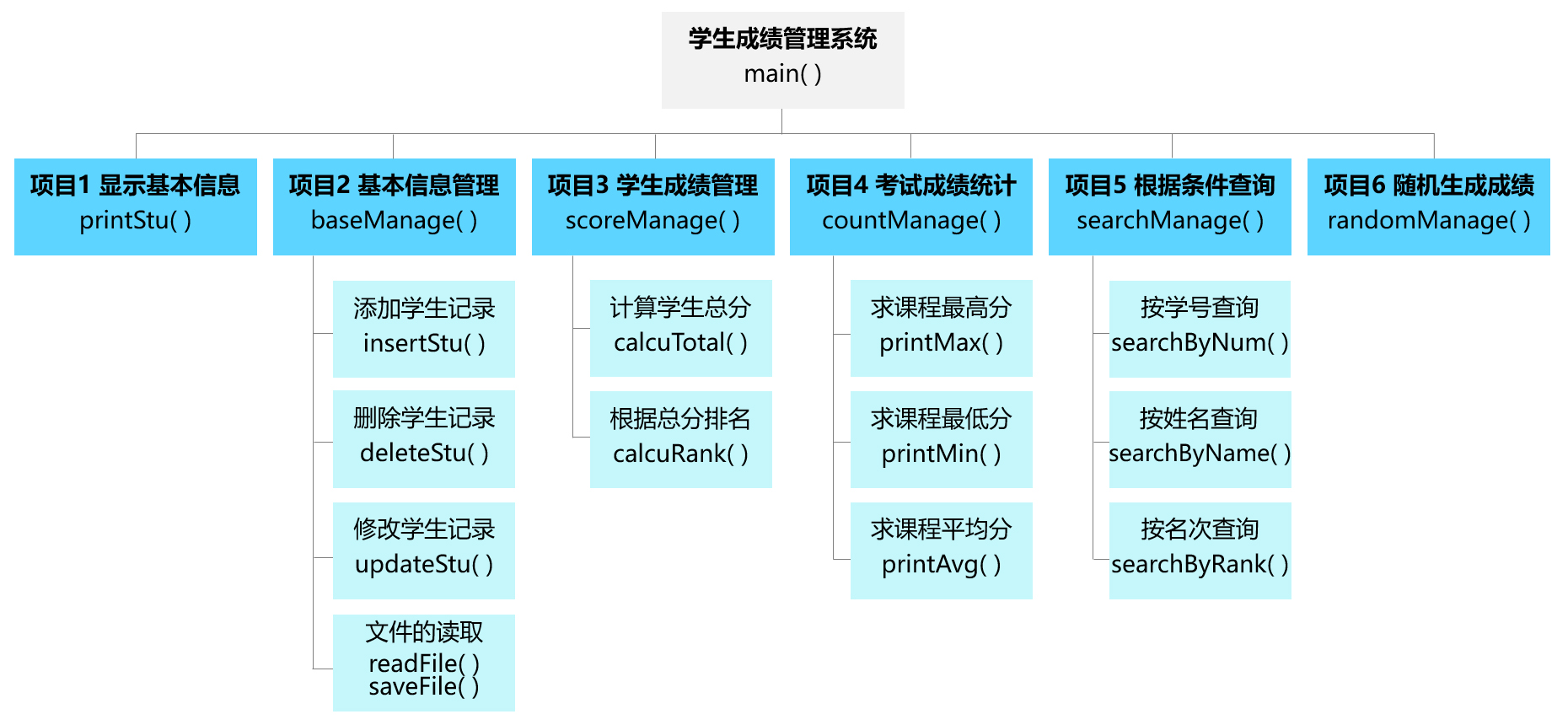 学生成绩管理系统
main( )

项目1 显示基本信息
printStu( )

项目2 基本信息管理
baseManage( )

添加学生记录
insertStu( )

删除学生记录
deleteStu( )

修改学生记录
updateStu( )

文件的读取
readFile( )
saveFile( )

项目3 学生成绩管理
scoreManage( )

计算学生总分
calcuTotal( )

根据总分排名
calcuRank( )

项目4 考试成绩统计
countManage( )

求课程最高分
printMax( )

求课程最低分
printMin( )

求课程平均分
printAvg( )

项目5 根据条件查询
searchManage( )

按学号查询
searchByNum( )

按姓名查询
searchByName( )

按名次查询
searchByRank( )

项目6 随机生成成绩
randomManage( )